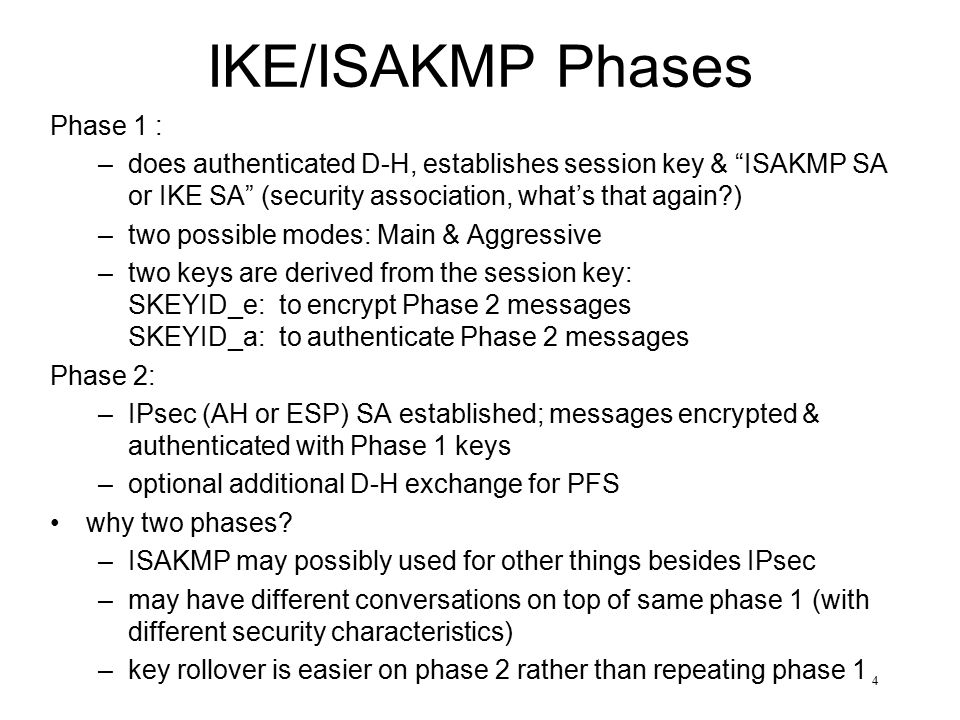 IKE/ISAKMP Phases

Phase 1 :

– does authenticated D-H, establishes session key & “ISAKMP SA or IKE SA” (security association, what’s that again?)

– two possible modes: Main & Aggressive

– two keys are derived from the session key:
SKEYID_e: to encrypt Phase 2 messages
SKEYID_a: to authenticate Phase 2 messages

Phase 2:

– IPsec (AH or ESP) SA established; messages encrypted & authenticated with Phase 1 keys

– optional additional D-H exchange for PFS

• why two phases?

– ISAKMP may possibly used for other things besides IPsec

– may have different conversations on top of same phase 1 (with different security characteristics)

– key rollover is easier on phase 2 rather than repeating phase 1

4